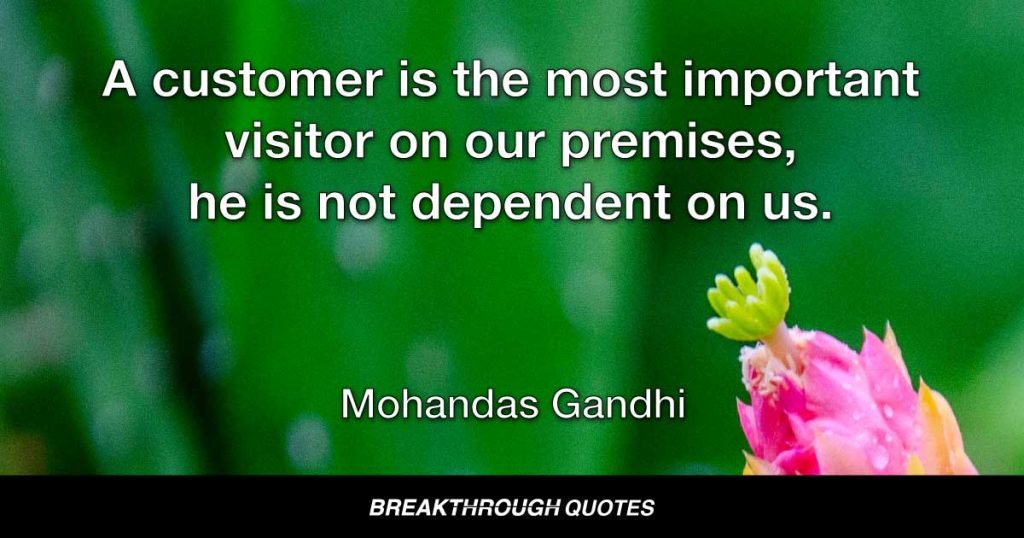 A customer is the most important visitor on our premises, he is not dependent on us.

Mohandas Gandhi

BREAKTHROUGH QUOTES